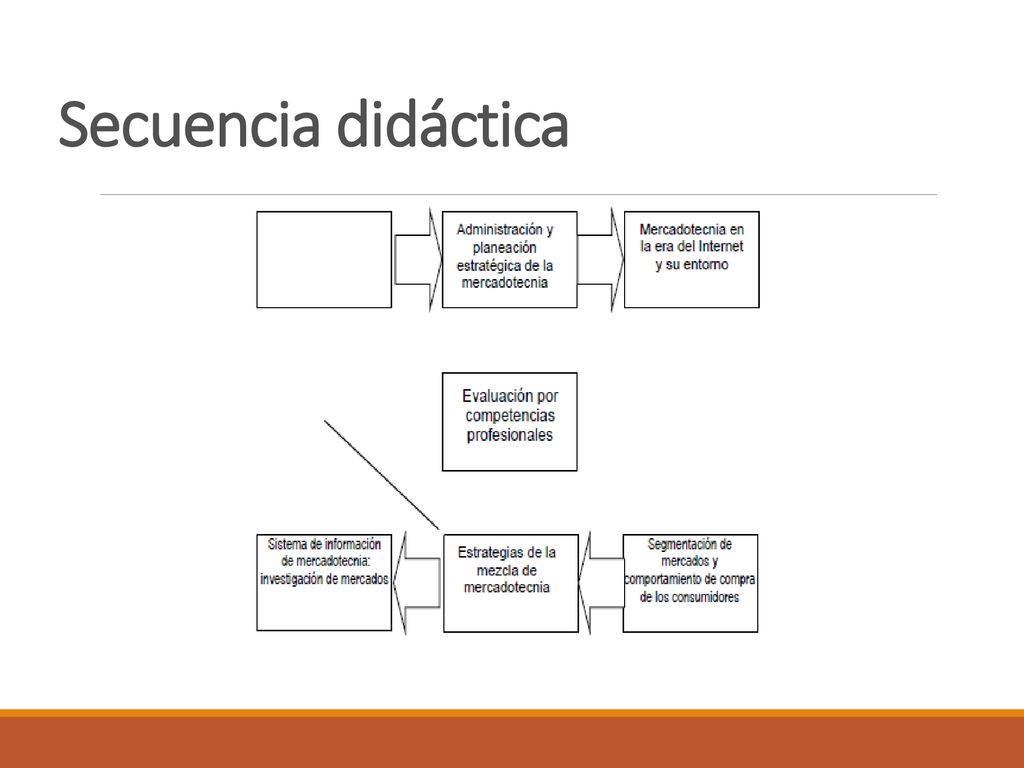 Secuencia didáctica

Administración y planeación estratégica de la mercadotecnia

Mercadotecnia en la era del Internet y su entorno

Evaluación por competencias profesionales

Sistema de información de mercadotecnia: investigación de mercados

Estrategias de la mezcla de mercadotecnia

Segmentación de mercados y comportamiento de compra de los consumidores